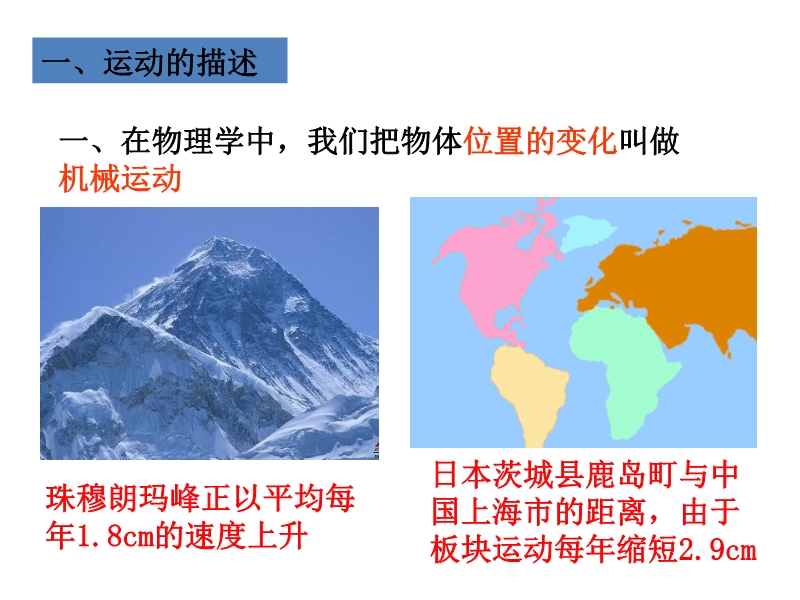 一、运动的描述

一、在物理学中，我们把物体位置的变化叫做机械运动

珠穆朗玛峰正以平均每年1.8cm的速度上升

日本茨城县鹿岛町与中国上海市的距离，由于板块运动每年缩短2.9cm